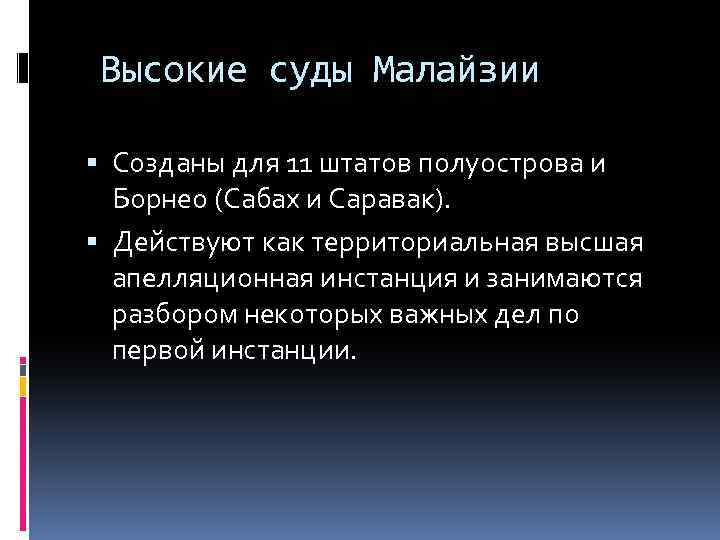 Высокие суды Малайзии

▪ Созданы для 11 штатов полуострова и Борнео (Сабах и Саравак).

▪ Действуют как территориальная высшая апелляционная инстанция и занимаются разбором некоторых важных дел по первой инстанции.